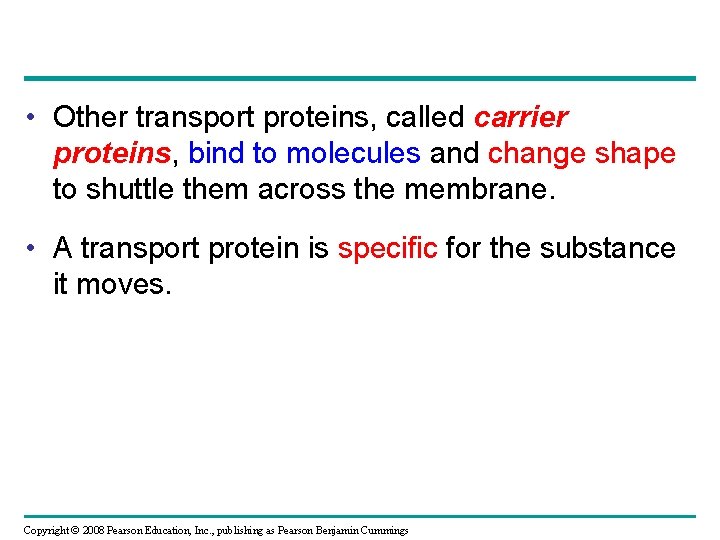 • Other transport proteins, called carrier proteins, bind to molecules and change shape to shuttle them across the membrane.

• A transport protein is specific for the substance it moves.

Copyright © 2008 Pearson Education, Inc., publishing as Pearson Benjamin Cummings